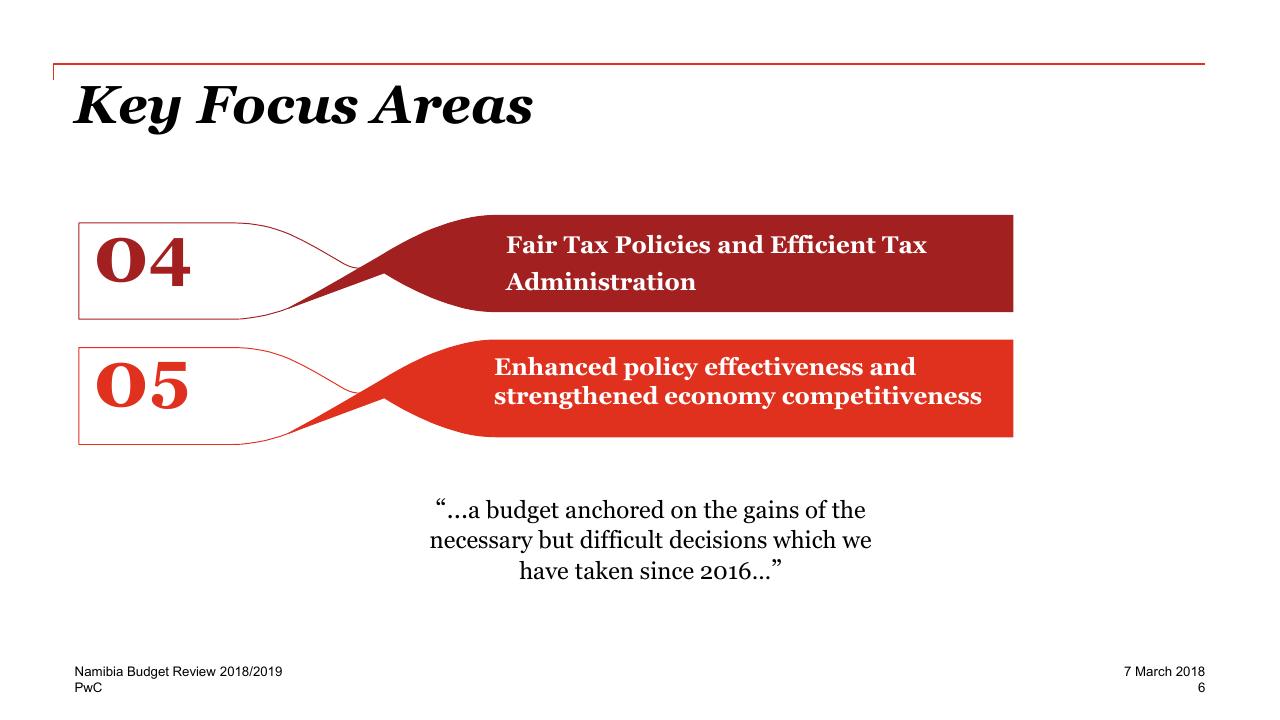 Key Focus Areas

04

Fair Tax Policies and Efficient Tax Administration

05

Enhanced policy effectiveness and strengthened economy competitiveness

“...a budget anchored on the gains of the necessary but difficult decisions which we have taken since 2016...”

Namibia Budget Review 2018/2019
PwC

7 March 2018
6